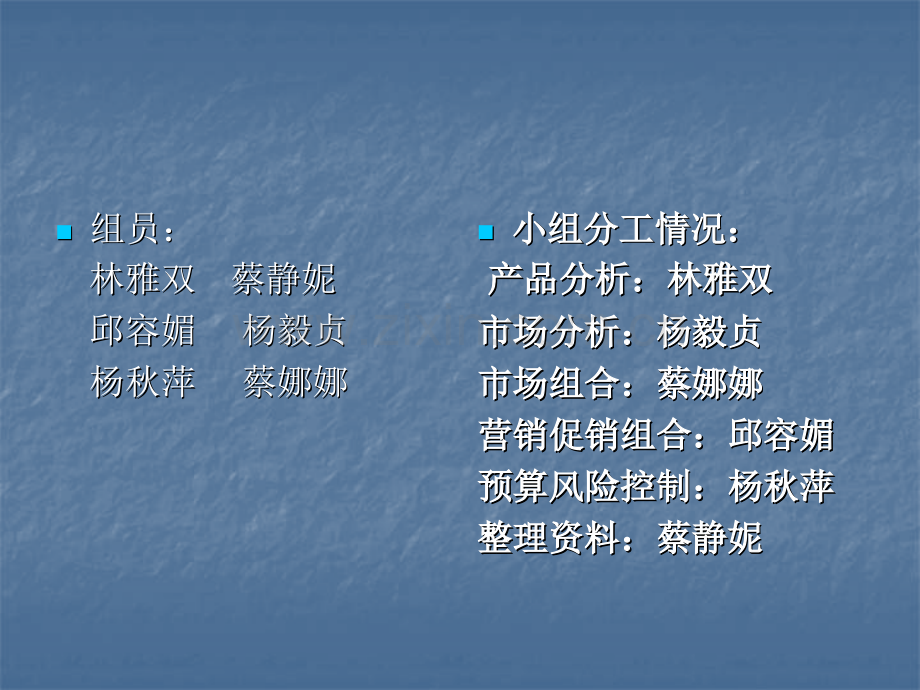 组员：
林雅双 蔡静妮
邱容媚 杨毅贞
杨秋萍 蔡娜娜

小组分工情况：
产品分析：林雅双
市场分析：杨毅贞
市场组合：蔡娜娜
营销促销组合：邱容媚
预算风险控制：杨秋萍
整理资料：蔡静妮